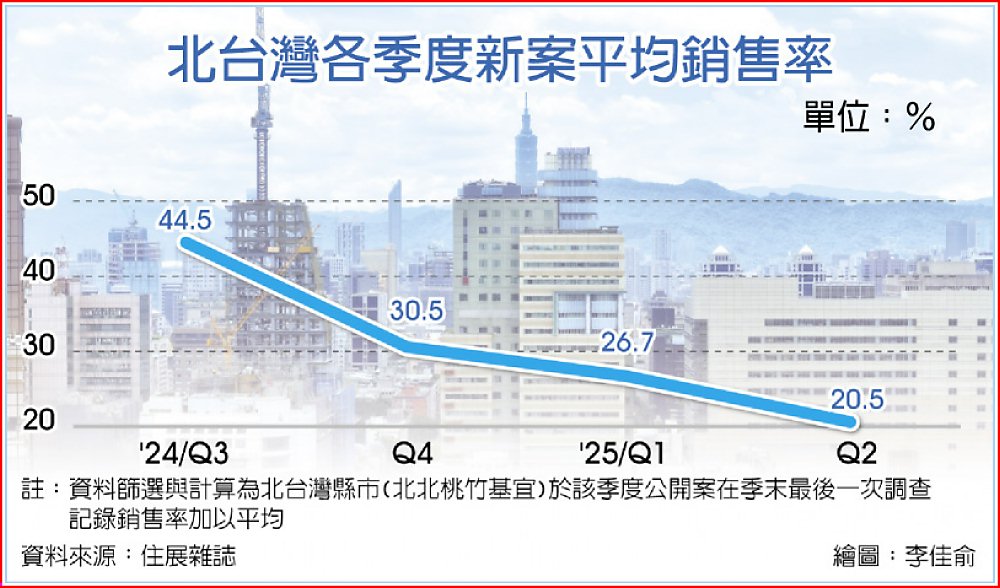 北台灣各季度新案平均銷售率

單位：%

50
40
30
20

44.5
30.5
26.7
20.5

'24/Q3
Q4
'25/Q1
Q2

註：資料篩選與計算為北台灣縣市(北北桃竹基宜)於該季度公開案在季末最後一次調查記錄銷售率加以平均

資料來源：住展雜誌

繪圖：李佳俞